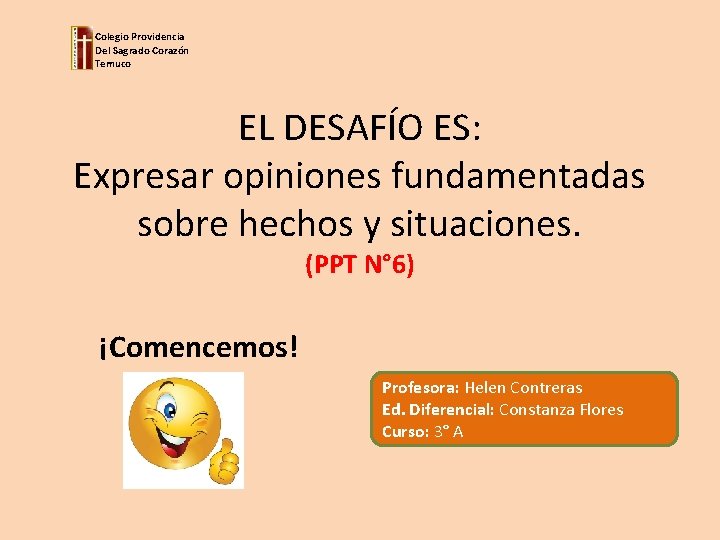 Colegio Providencia
Del Sagrado Corazón
Temuco

EL DESAFÍO ES:
Expresar opiniones fundamentadas sobre hechos y situaciones.
(PPT N°6)

¡Comencemos!

Profesora: Helen Contreras
Ed. Diferencial: Constanza Flores
Curso: 3° A